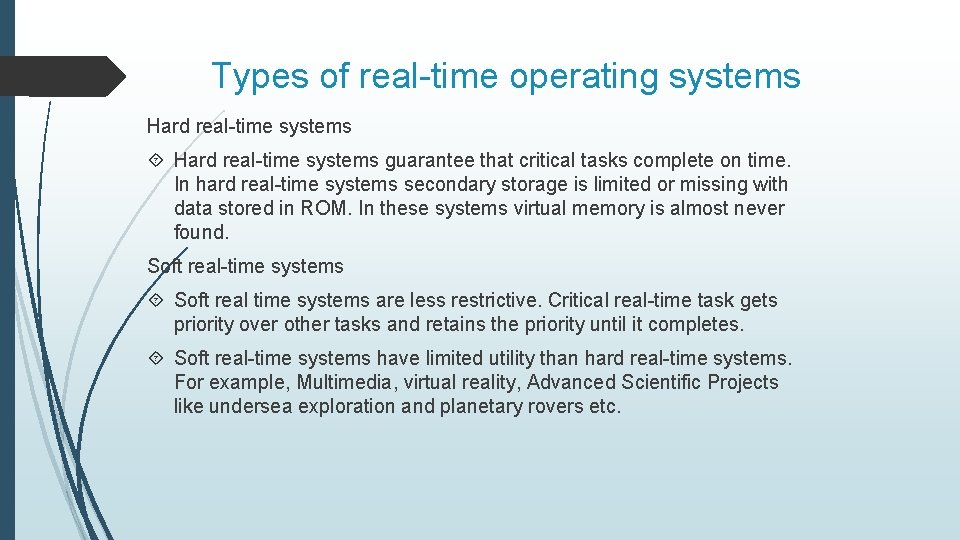 Types of real-time operating systems

Hard real-time systems

Hard real-time systems guarantee that critical tasks complete on time. In hard real-time systems secondary storage is limited or missing with data stored in ROM. In these systems virtual memory is almost never found.

Soft real-time systems

Soft real time systems are less restrictive. Critical real-time task gets priority over other tasks and retains the priority until it completes.

Soft real-time systems have limited utility than hard real-time systems. For example, Multimedia, virtual reality, Advanced Scientific Projects like undersea exploration and planetary rovers etc.